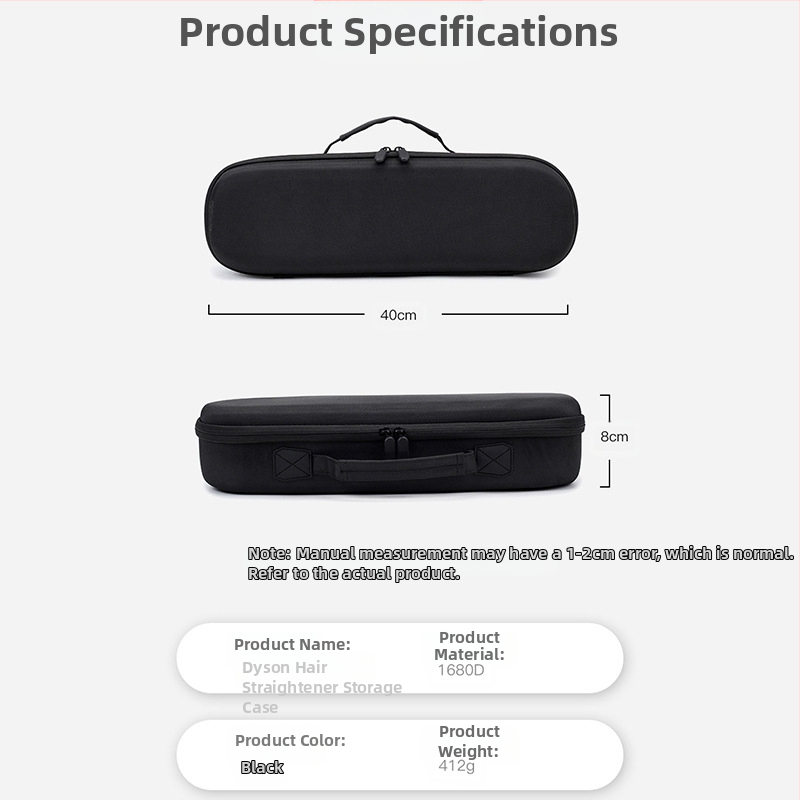 Product Specifications

40cm

8cm

Note: Manual measurement may have a 1-2cm error, which is normal. Refer to the actual product.

Product Name:
Dyson Hair Straightener Storage Case

Product Material:
1680D

Product Color:
Black

Product Weight:
412g